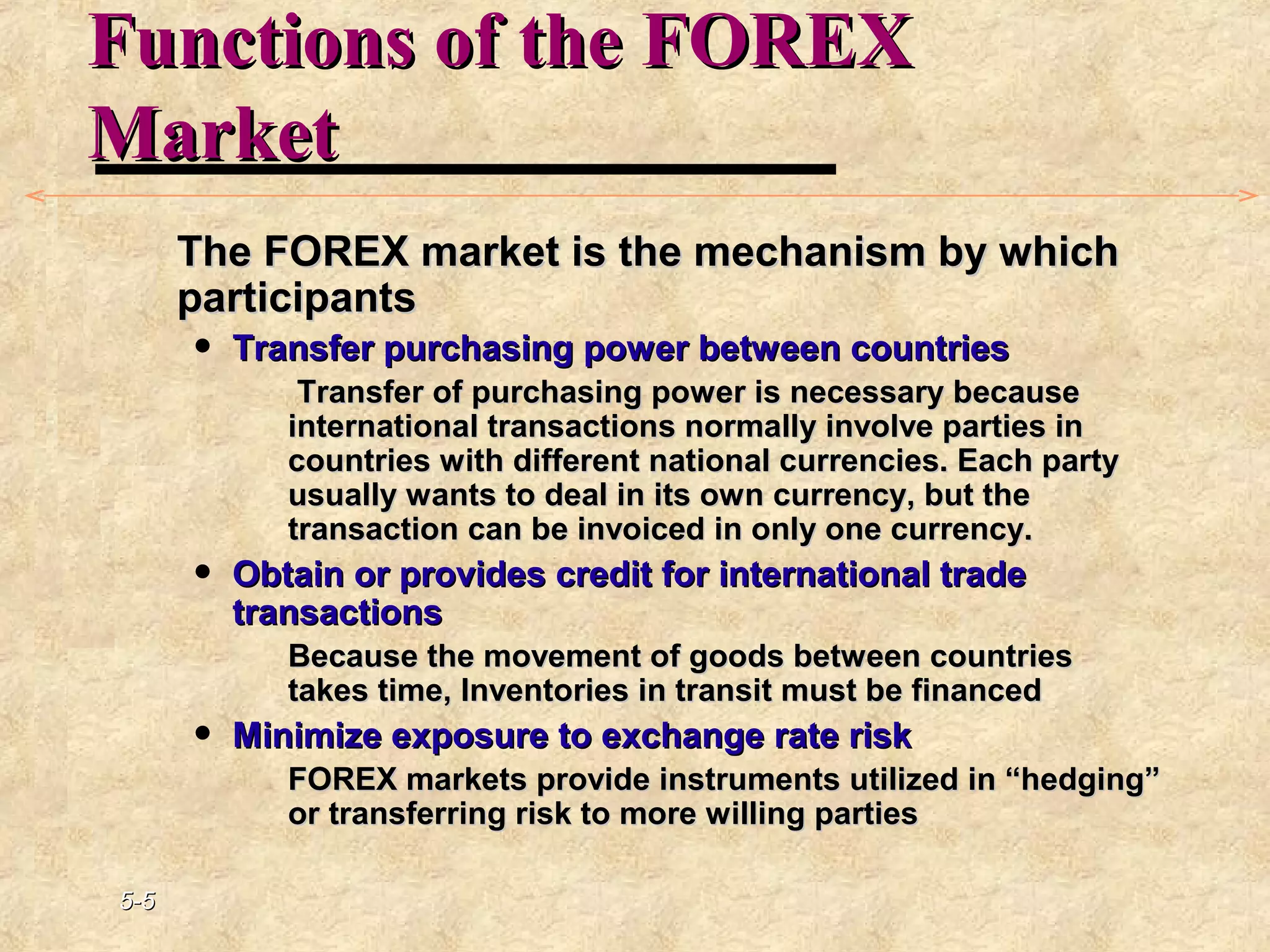 Functions of the FOREX Market

The FOREX market is the mechanism by which participants

• Transfer purchasing power between countries

Transfer of purchasing power is necessary because international transactions normally involve parties in countries with different national currencies. Each party usually wants to deal in its own currency, but the transaction can be invoiced in only one currency.

• Obtain or provides credit for international trade transactions

Because the movement of goods between countries takes time, Inventories in transit must be financed

• Minimize exposure to exchange rate risk

FOREX markets provide instruments utilized in “hedging” or transferring risk to more willing parties

5-5